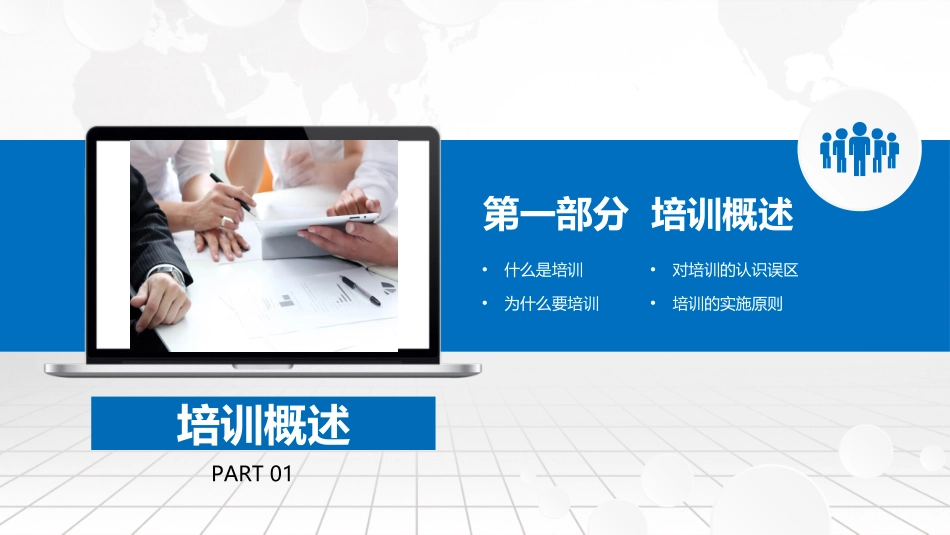 第一部分 培训概述

• 什么是培训
• 为什么要培训

• 对培训的认识误区
• 培训的实施原则

培训概述

PART 01